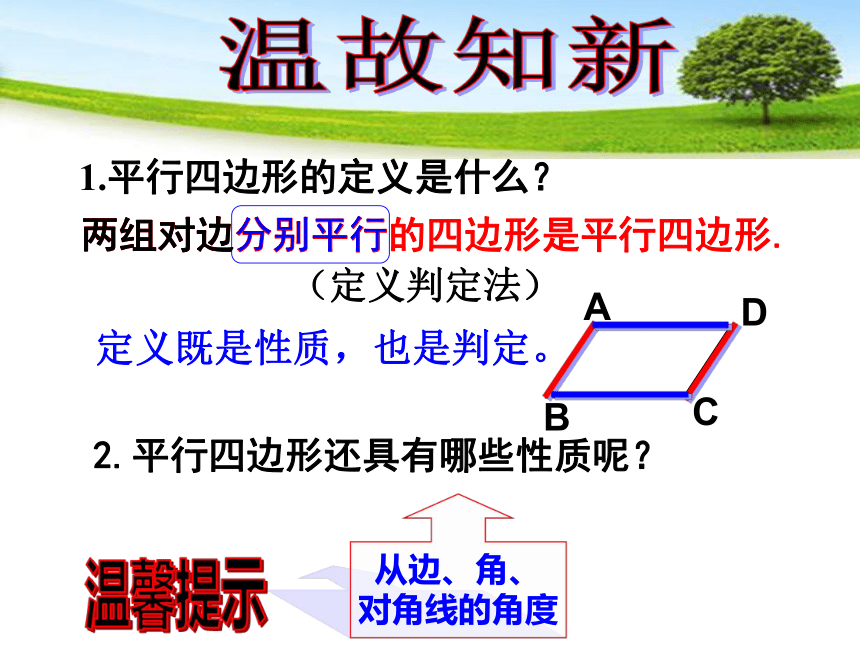 温故知新

1.平行四边形的定义是什么？

两组对边分别平行的四边形是平行四边形.

（定义判定法）

定义既是性质，也是判定。

A D B C

2. 平行四边形还具有哪些性质呢？

温馨提示

从边、角、对角线的角度